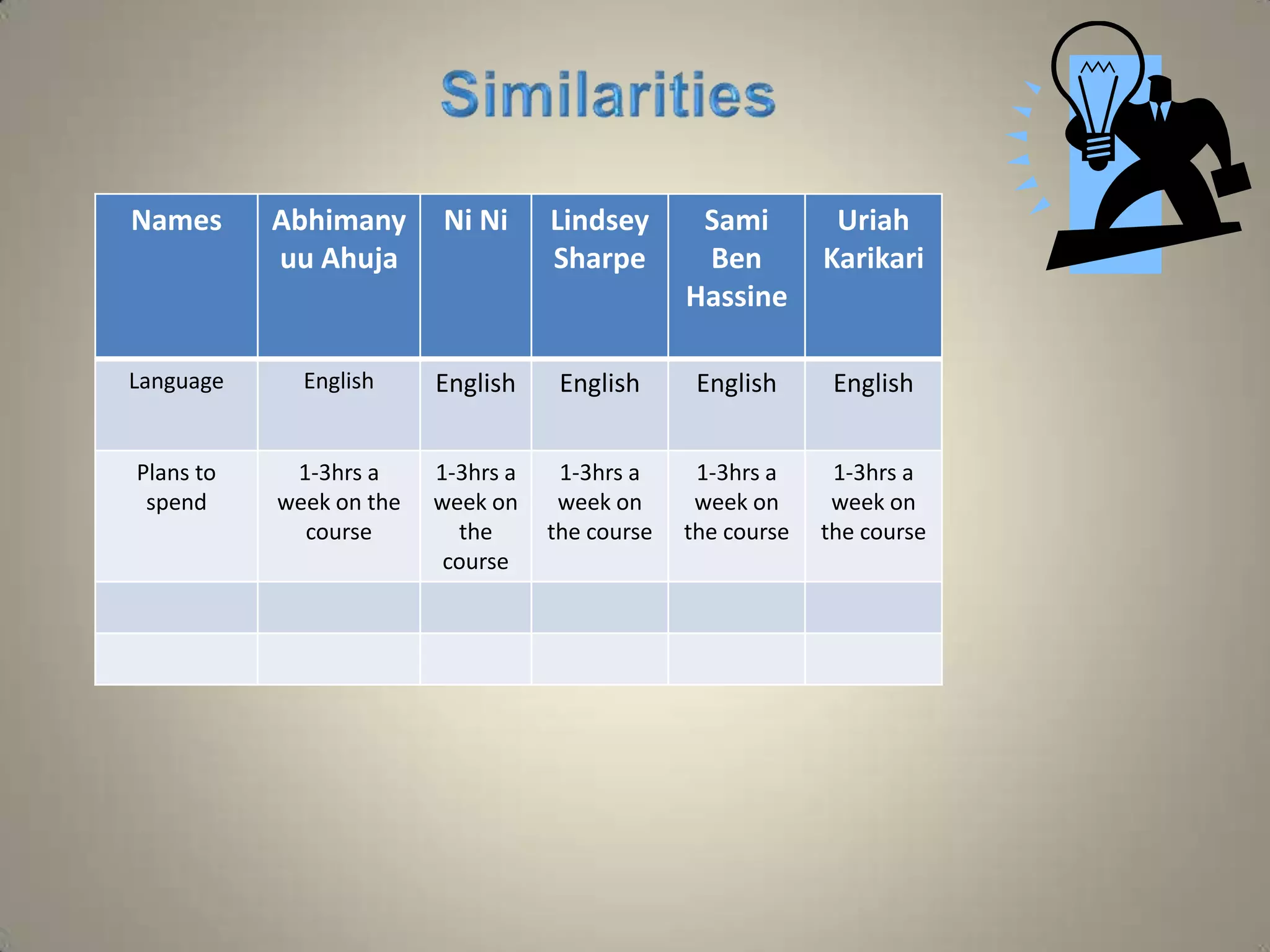 Similarities

| Names | Abhimanyuu Ahuja | Ni Ni | Lindsey Sharpe | Sami Ben Hassine | Uriah Karikari |
|---|---|---|---|---|---|
| Language | English | English | English | English | English |
| Plans to spend | 1-3hrs a week on the course | 1-3hrs a week on the course | 1-3hrs a week on the course | 1-3hrs a week on the course | 1-3hrs a week on the course |
| | | | | | |
| | | | | | |